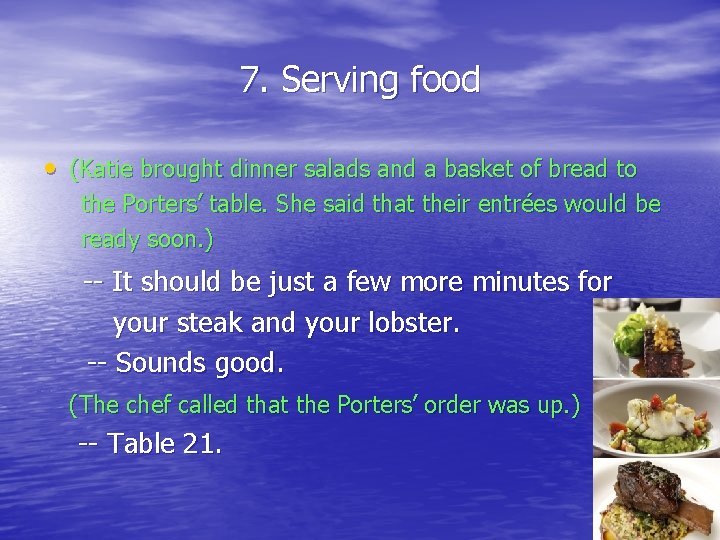 7. Serving food

• (Katie brought dinner salads and a basket of bread to the Porters' table. She said that their entrées would be ready soon.)

-- It should be just a few more minutes for your steak and your lobster.

-- Sounds good.

(The chef called that the Porters' order was up.)

-- Table 21.